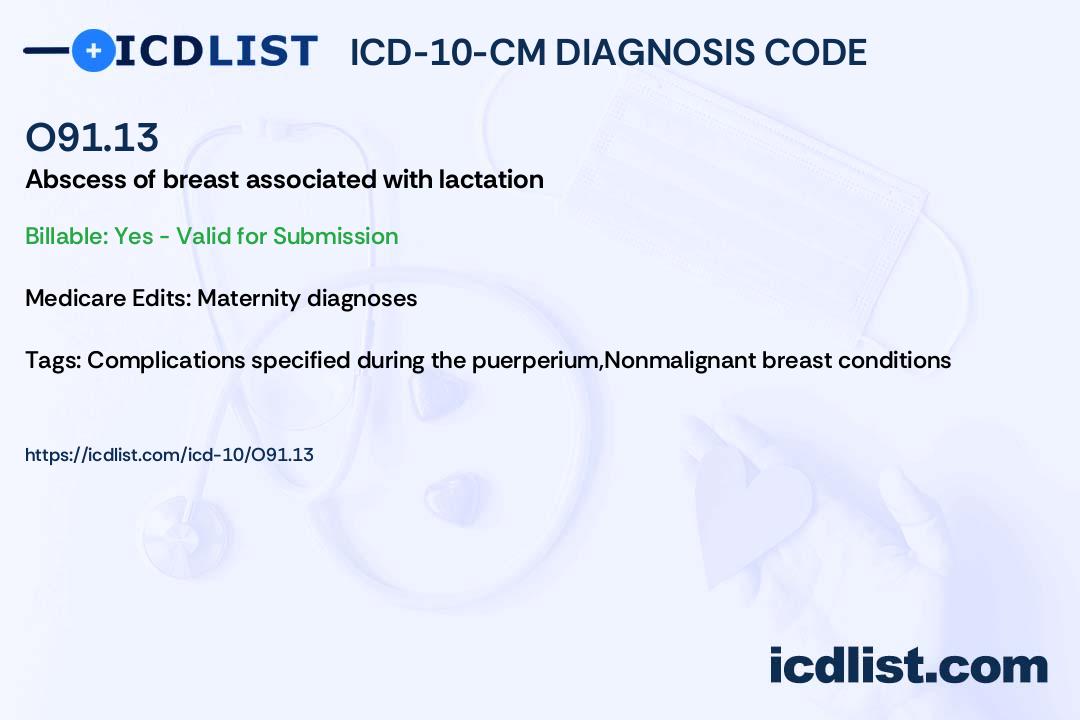 ICDLIST ICD-10-CM DIAGNOSIS CODE

O91.13

Abscess of breast associated with lactation

Billable: Yes - Valid for Submission

Medicare Edits: Maternity diagnoses

Tags: Complications specified during the puerperium,Nonmalignant breast conditions

https://icdlist.com/icd-10/O91.13

icdlist.com